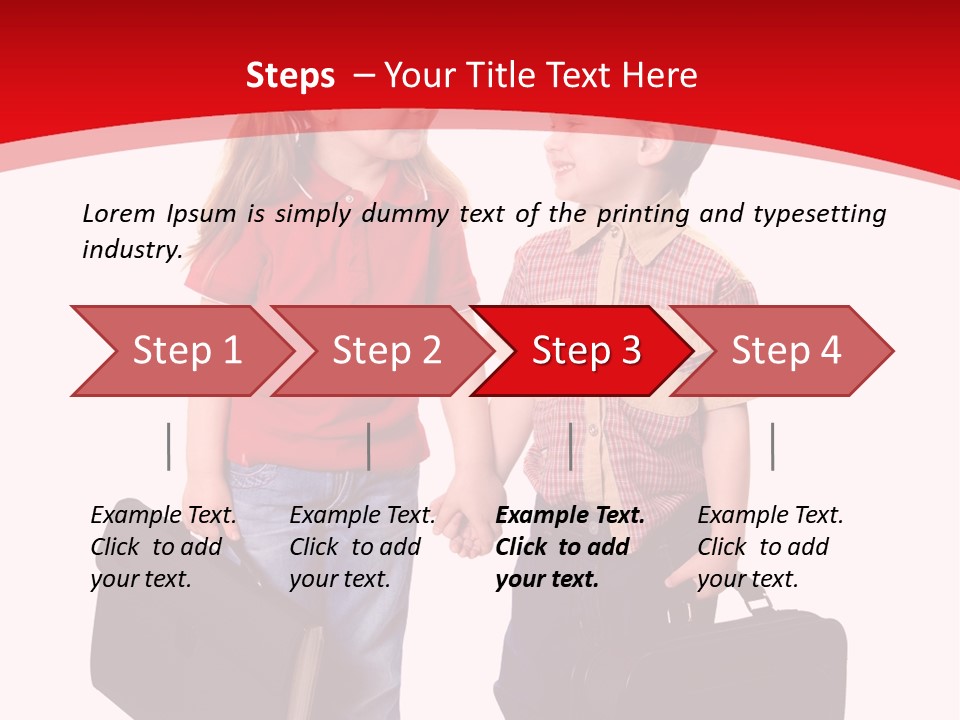 Steps – Your Title Text Here

Lorem Ipsum is simply dummy text of the printing and typesetting industry.

Step 1

Step 2

Step 3

Step 4

Example Text. Click to add your text.

Example Text. Click to add your text.

Example Text. Click to add your text.

Example Text. Click to add your text.